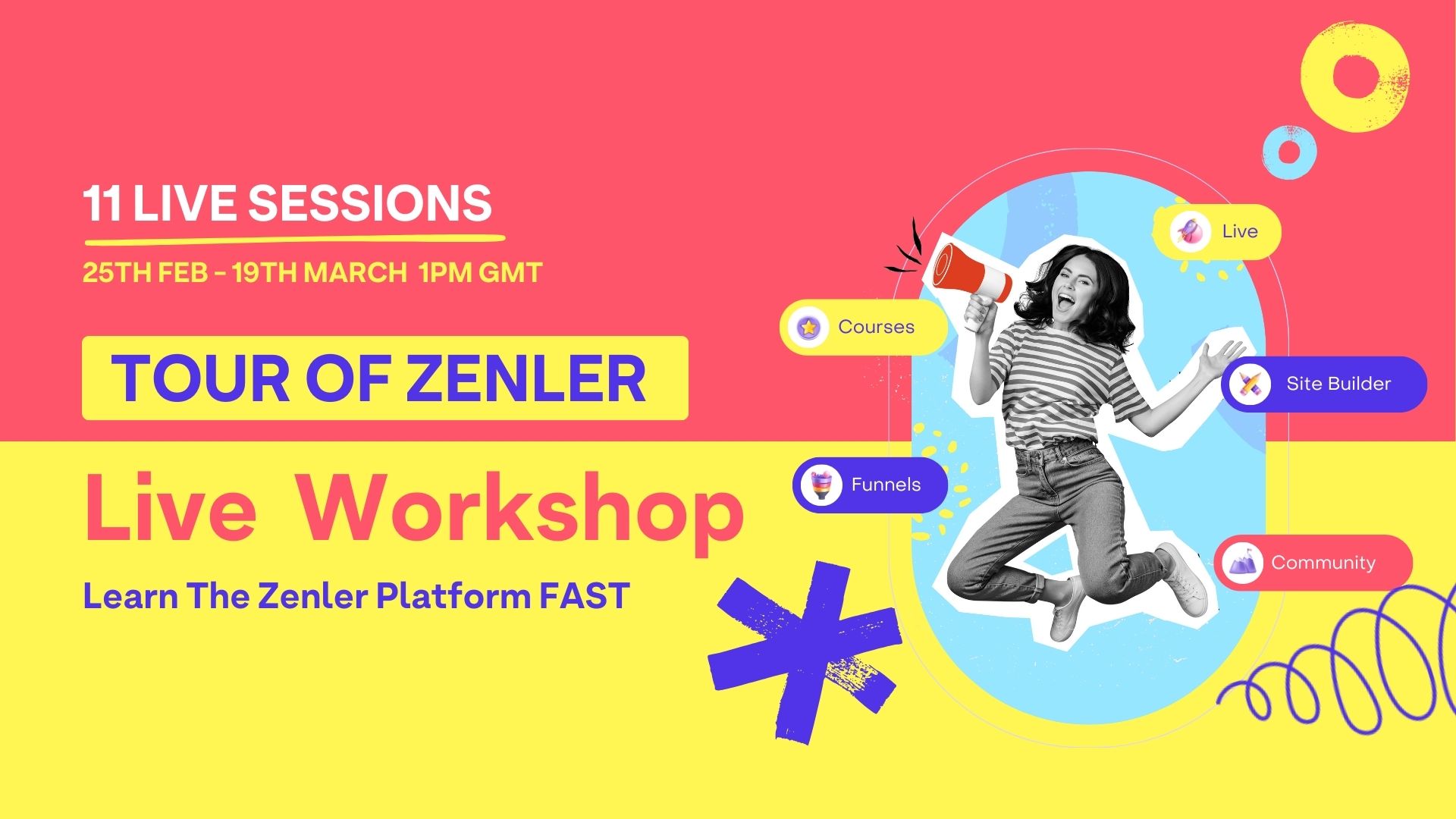 11 LIVE SESSIONS

25TH FEB - 19TH MARCH 1PM GMT

TOUR OF ZENLER

Live Workshop

Learn The Zenler Platform FAST

Live

Courses

Site Builder

Funnels

Community